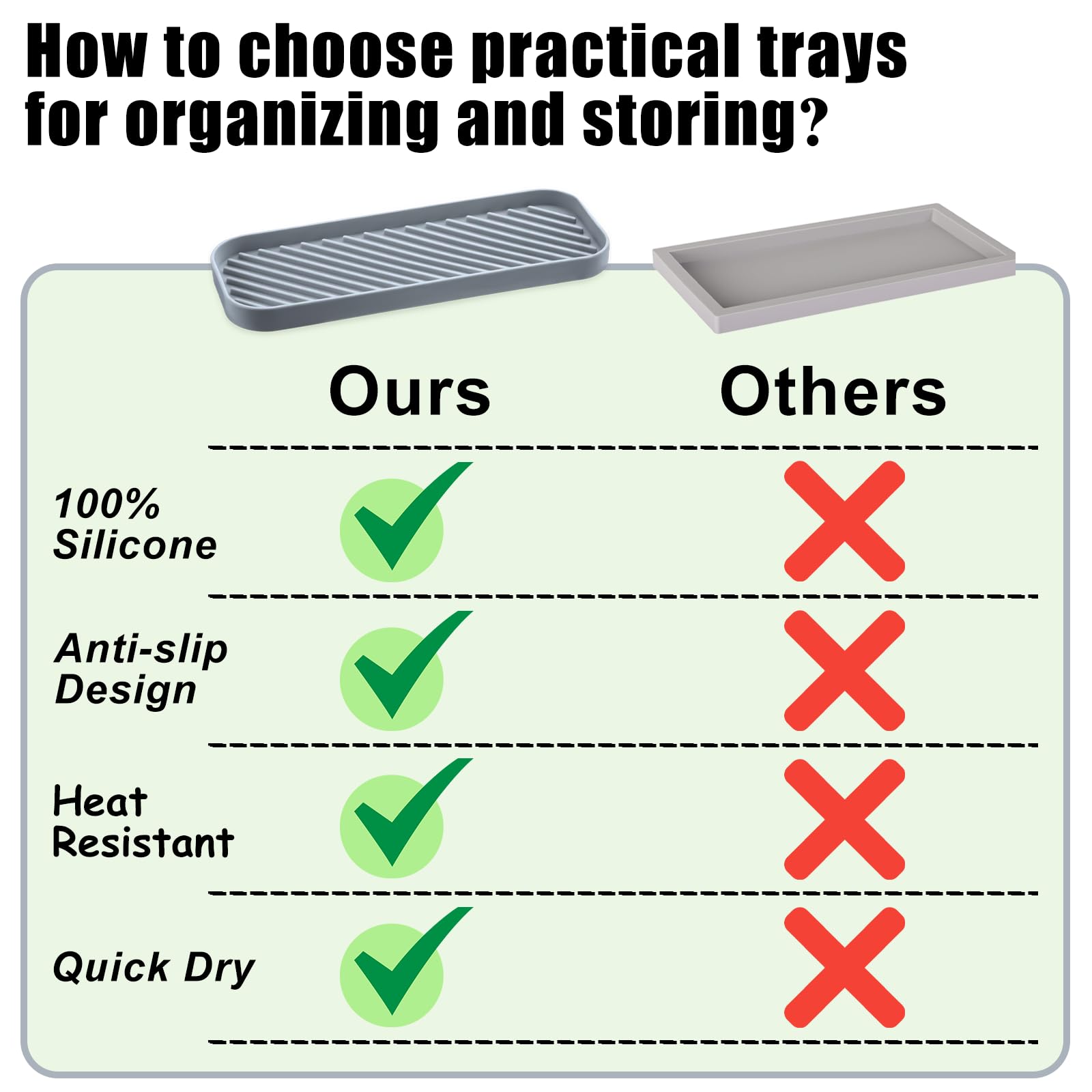 How to choose practical trays for organizing and storing?

|  | Ours | Others |
|---|---|---|
| 100% Silicone | ✓ | ✗ |
| Anti-slip Design | ✓ | ✗ |
| Heat Resistant | ✓ | ✗ |
| Quick Dry | ✓ | ✗ |